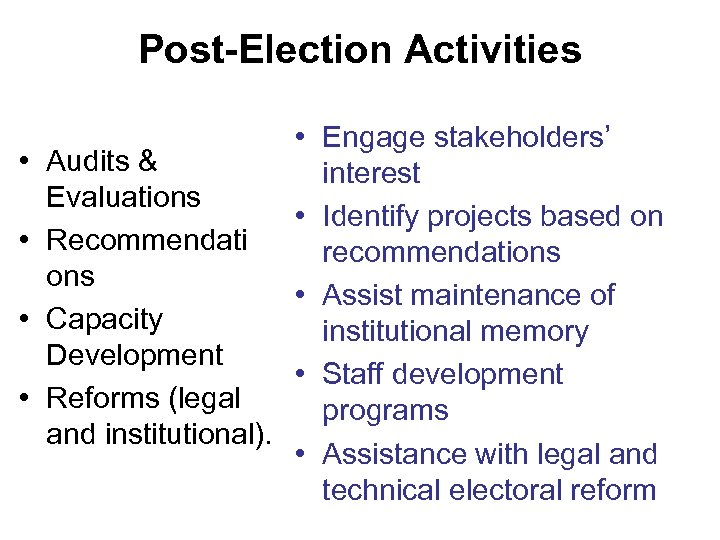 Post-Election Activities

• Audits & Evaluations
• Recommendations
• Capacity Development
• Reforms (legal and institutional).

• Engage stakeholders' interest
• Identify projects based on recommendations
• Assist maintenance of institutional memory
• Staff development programs
• Assistance with legal and technical electoral reform